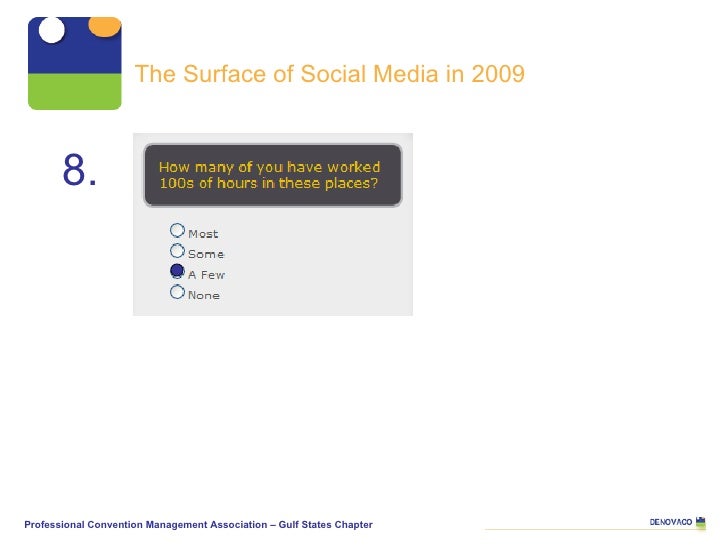 The Surface of Social Media in 2009

8.

How many of you have worked 100s of hours in these places?

Most
Some
A Few
None

Professional Convention Management Association – Gulf States Chapter

DENOVACO